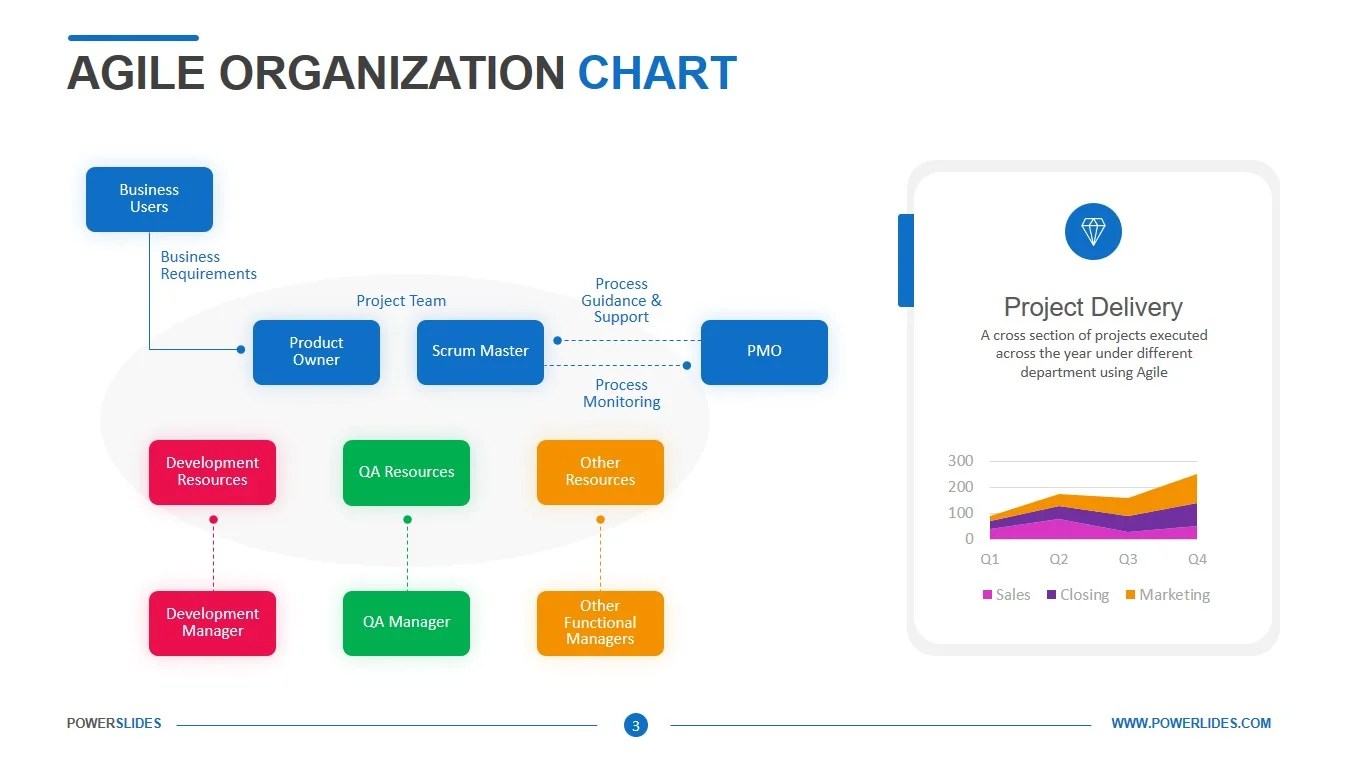 AGILE ORGANIZATION CHART

Business Users

Business Requirements

Project Team

Process Guidance & Support

Product Owner

Scrum Master

PMO

Process Monitoring

Development Resources

QA Resources

Other Resources

Development Manager

QA Manager

Other Functional Managers

Project Delivery

A cross section of projects executed across the year under different department using Agile

300
200
100
0
Q1 Q2 Q3 Q4

Sales Closing Marketing

POWERSLIDES

3

WWW.POWERLIDES.COM